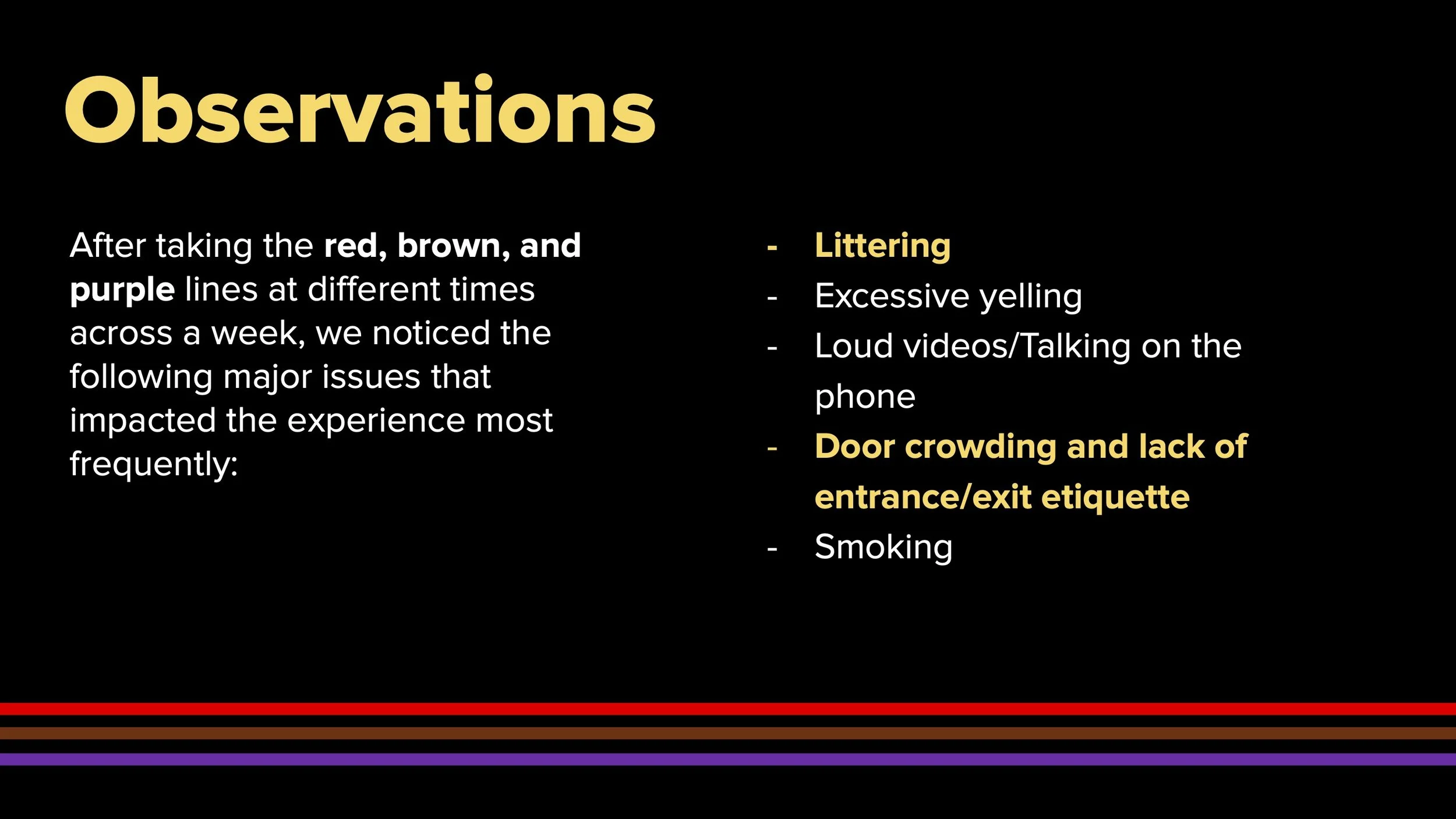 Observations

After taking the red, brown, and purple lines at different times across a week, we noticed the following major issues that impacted the experience most frequently:

- Littering
- Excessive yelling
- Loud videos/Talking on the phone
- Door crowding and lack of entrance/exit etiquette
- Smoking